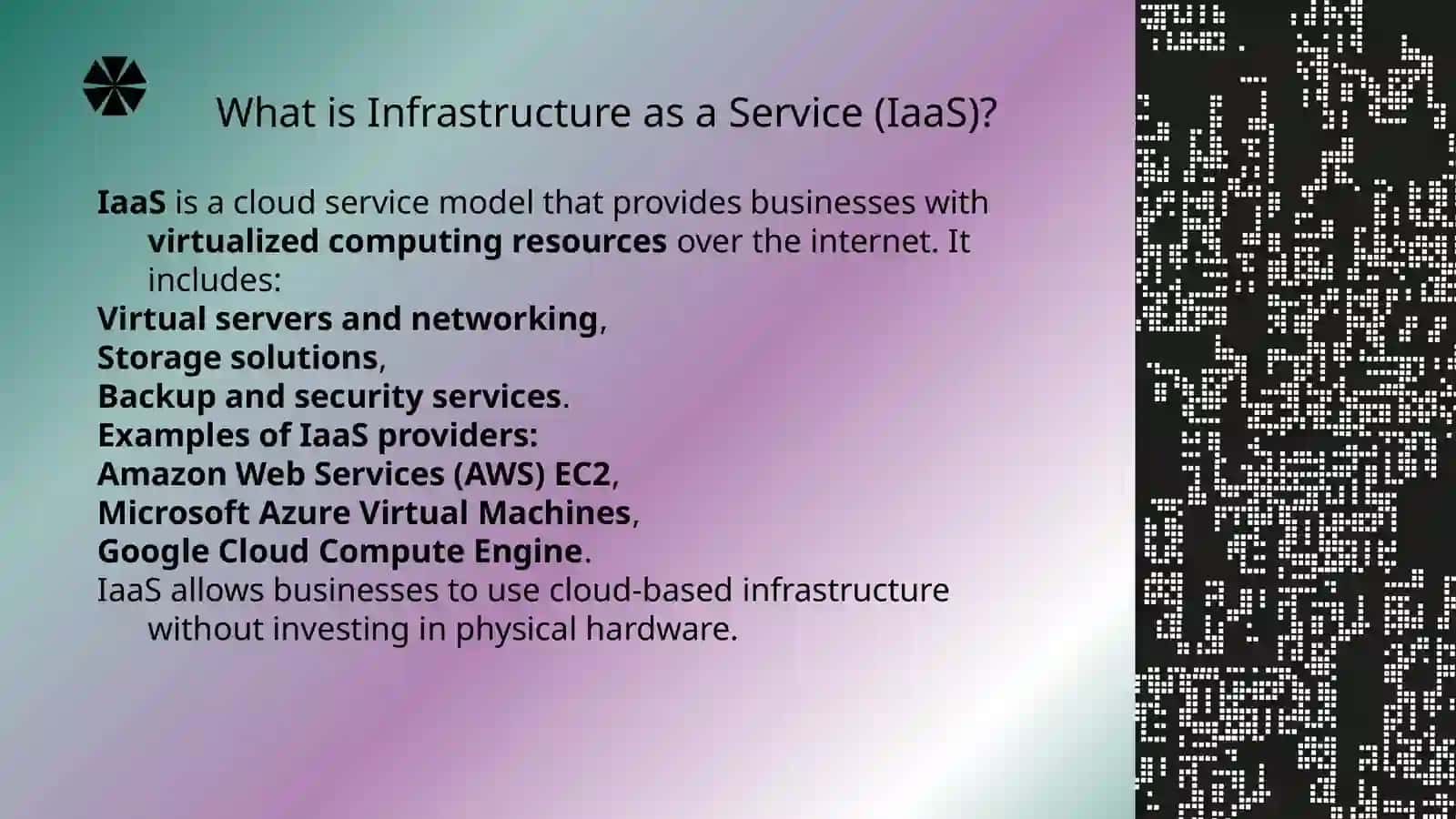 What is Infrastructure as a Service (IaaS)?

IaaS is a cloud service model that provides businesses with virtualized computing resources over the internet. It includes:
Virtual servers and networking,
Storage solutions,
Backup and security services.
Examples of IaaS providers:
Amazon Web Services (AWS) EC2,
Microsoft Azure Virtual Machines,
Google Cloud Compute Engine.
IaaS allows businesses to use cloud-based infrastructure without investing in physical hardware.